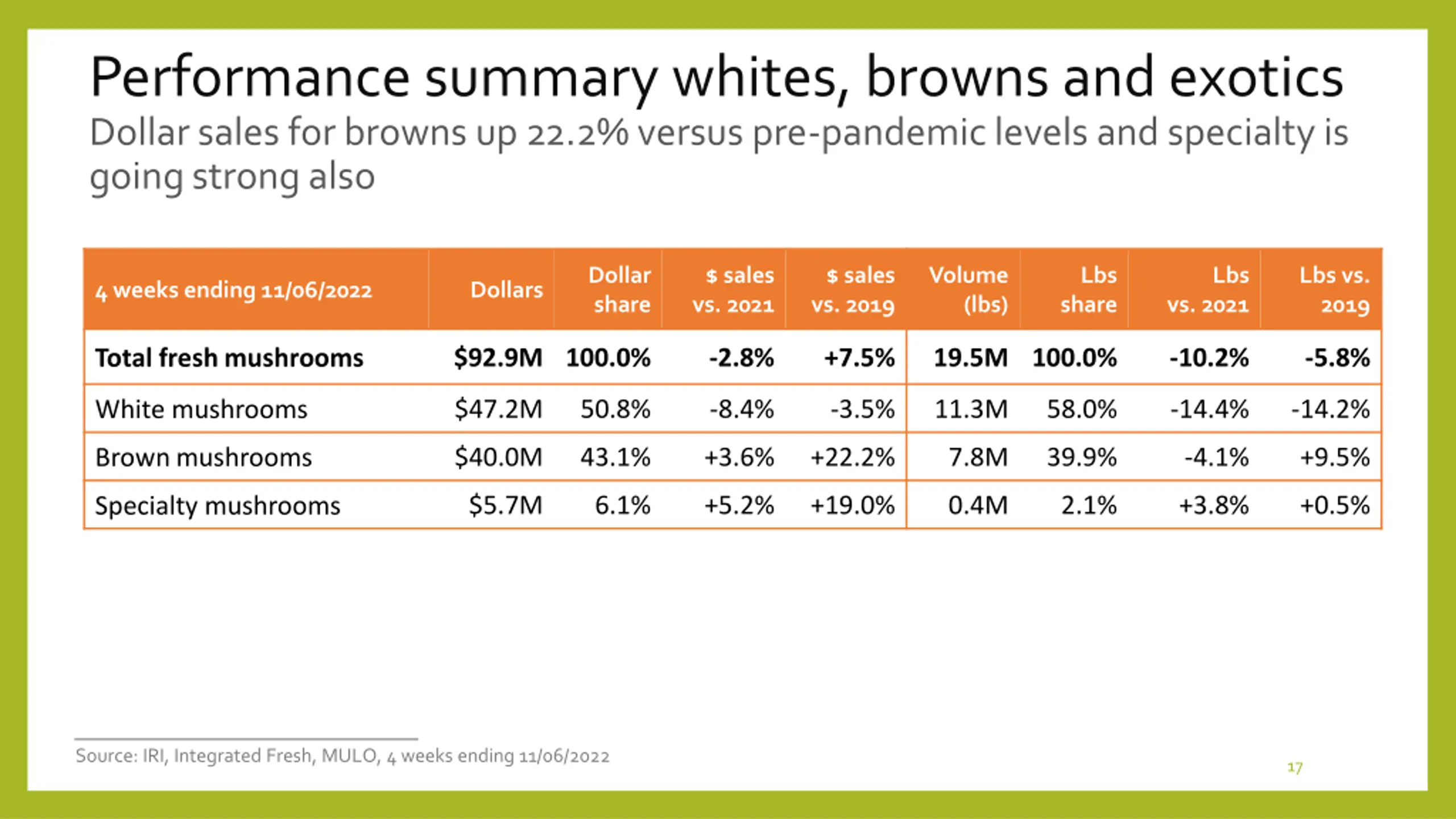 Performance summary whites, browns and exotics

Dollar sales for browns up 22.2% versus pre-pandemic levels and specialty is going strong also

| 4 weeks ending 11/06/2022 | Dollars | Dollar share | \$ sales vs. 2021 | \$ sales vs. 2019 | Volume (lbs) | Lbs share | Lbs vs. 2021 | Lbs vs. 2019 |
|---|---|---|---|---|---|---|---|---|
| Total fresh mushrooms | \$92.9M | 100.0% | -2.8% | +7.5% | 19.5M | 100.0% | -10.2% | -5.8% |
| White mushrooms | \$47.2M | 50.8% | -8.4% | -3.5% | 11.3M | 58.0% | -14.4% | -14.2% |
| Brown mushrooms | \$40.0M | 43.1% | +3.6% | +22.2% | 7.8M | 39.9% | -4.1% | +9.5% |
| Specialty mushrooms | \$5.7M | 6.1% | +5.2% | +19.0% | 0.4M | 2.1% | +3.8% | +0.5% |

Source: IRI, Integrated Fresh, MULO, 4 weeks ending 11/06/2022

17